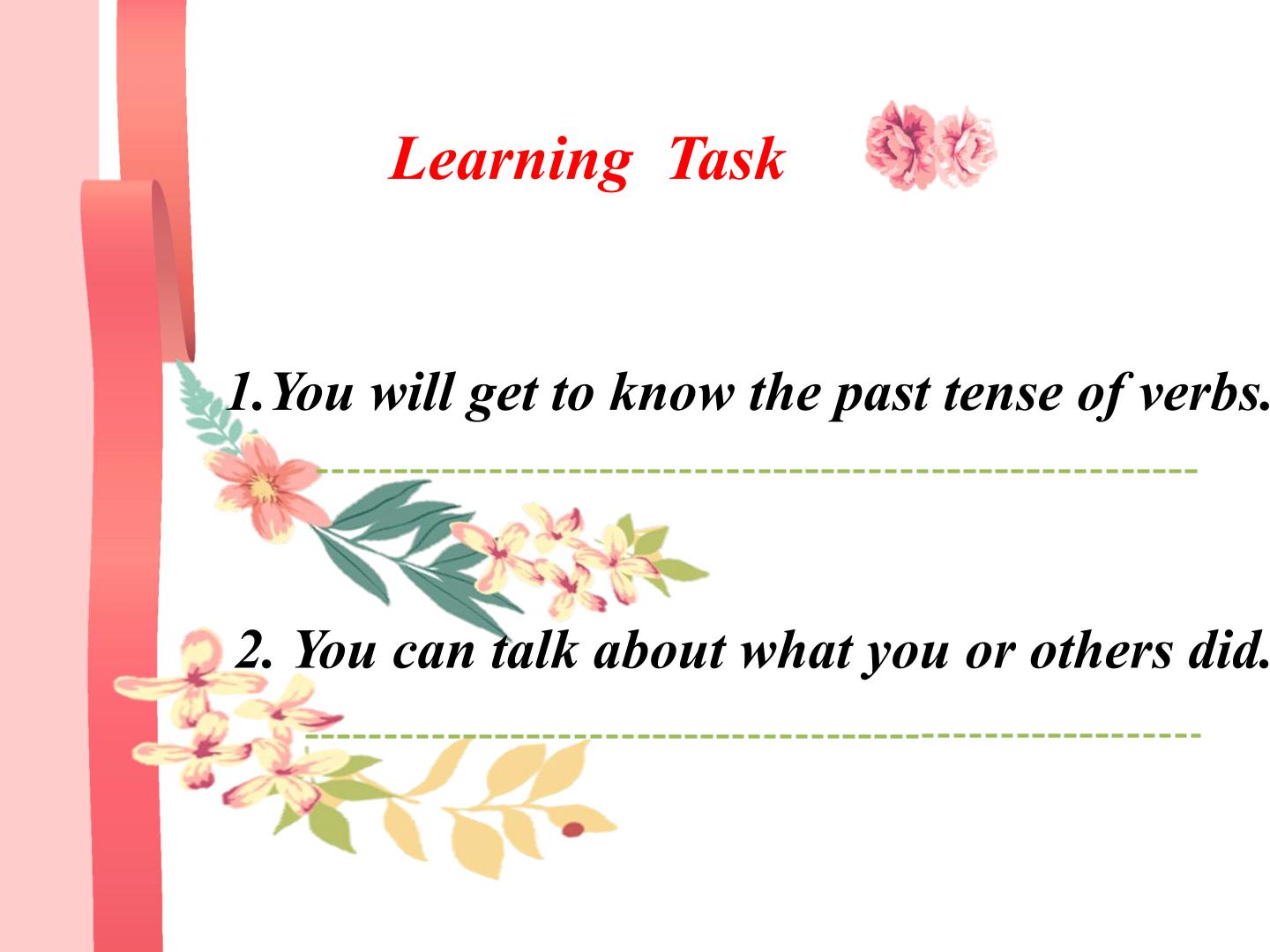 Learning Task

1.You will get to know the past tense of verbs.

2. You can talk about what you or others did.